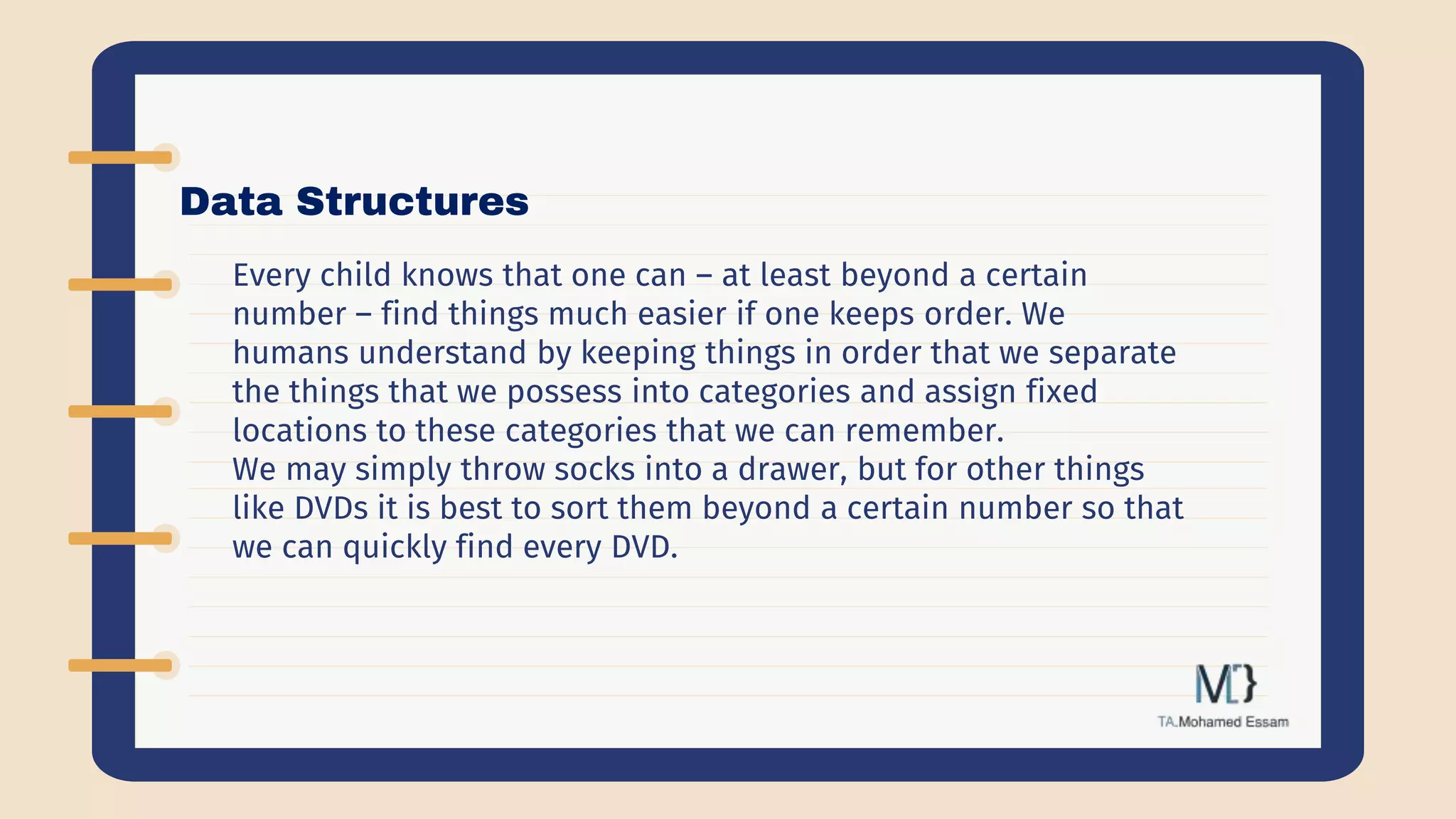 Data Structures

Every child knows that one can – at least beyond a certain number – find things much easier if one keeps order. We humans understand by keeping things in order that we separate the things that we possess into categories and assign fixed locations to these categories that we can remember.
We may simply throw socks into a drawer, but for other things like DVDs it is best to sort them beyond a certain number so that we can quickly find every DVD.

M[}
TA.Mohamed Essam